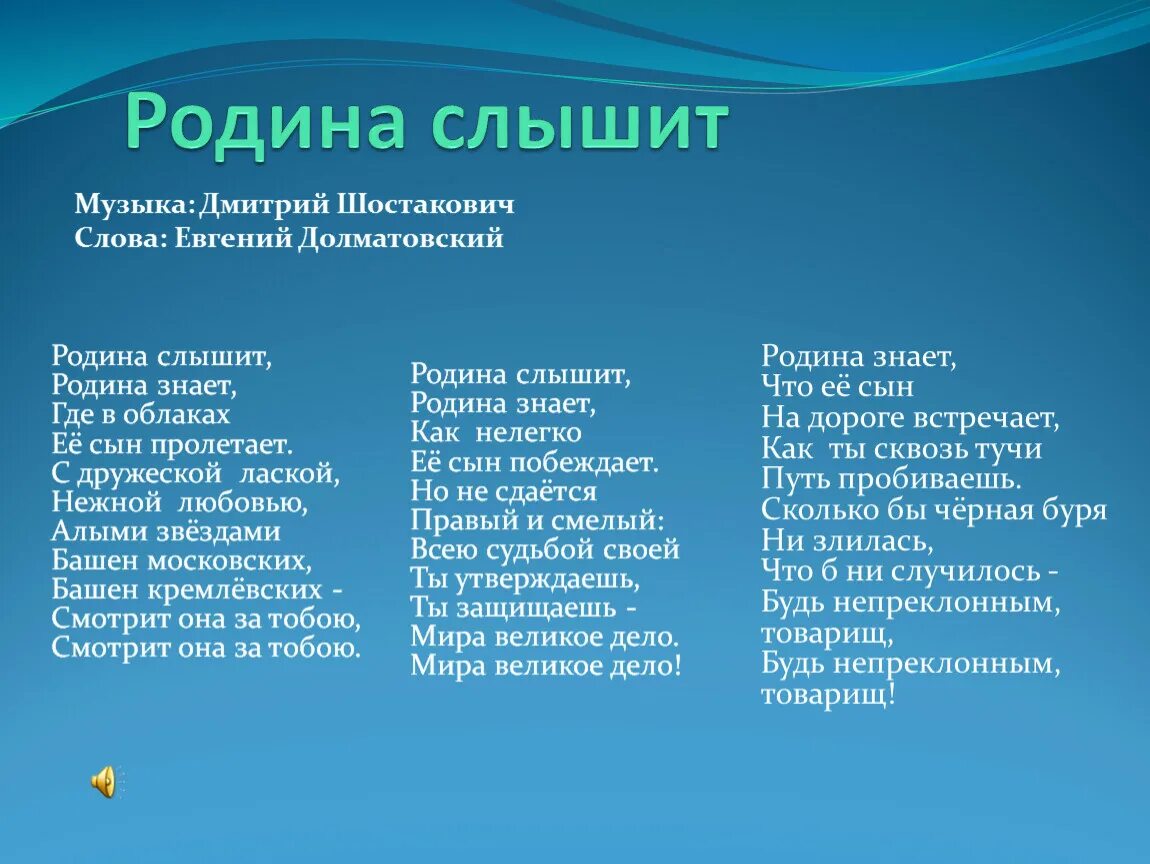 Родина слышит

Музыка: Дмитрий Шостакович
Слова: Евгений Долматовский

Родина слышит,
Родина знает,
Где в облаках
Её сын пролетает.
С дружеской лаской,
Нежной любовью,
Алыми звёздами
Башен московских,
Башен кремлёвских -
Смотрит она за тобою,
Смотрит она за тобою.

Родина слышит,
Родина знает,
Как нелегко
Её сын побеждает.
Но не сдаётся
Правый и смелый:
Всею судьбой своей
Ты утверждаешь,
Ты защищаешь -
Мира великое дело.
Мира великое дело!

Родина знает,
Что её сын
На дороге встречает,
Как ты сквозь тучи
Путь пробиваешь.
Сколько бы чёрная буря
Ни злилась,
Что б ни случилось -
Будь непреклонным,
товарищ,
Будь непреклонным,
товарищ!